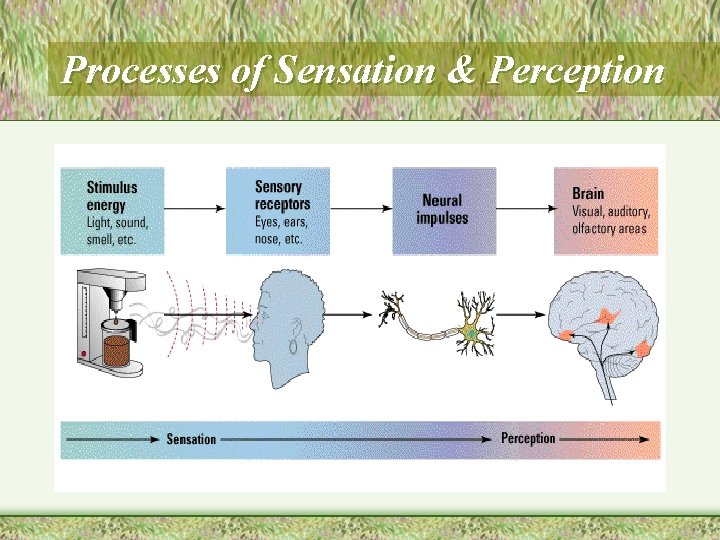 Processes of Sensation & Perception

Stimulus energy
Light, sound, smell, etc.

Sensory receptors
Eyes, ears, nose, etc.

Neural impulses

Brain
Visual, auditory, olfactory areas

Sensation

Perception